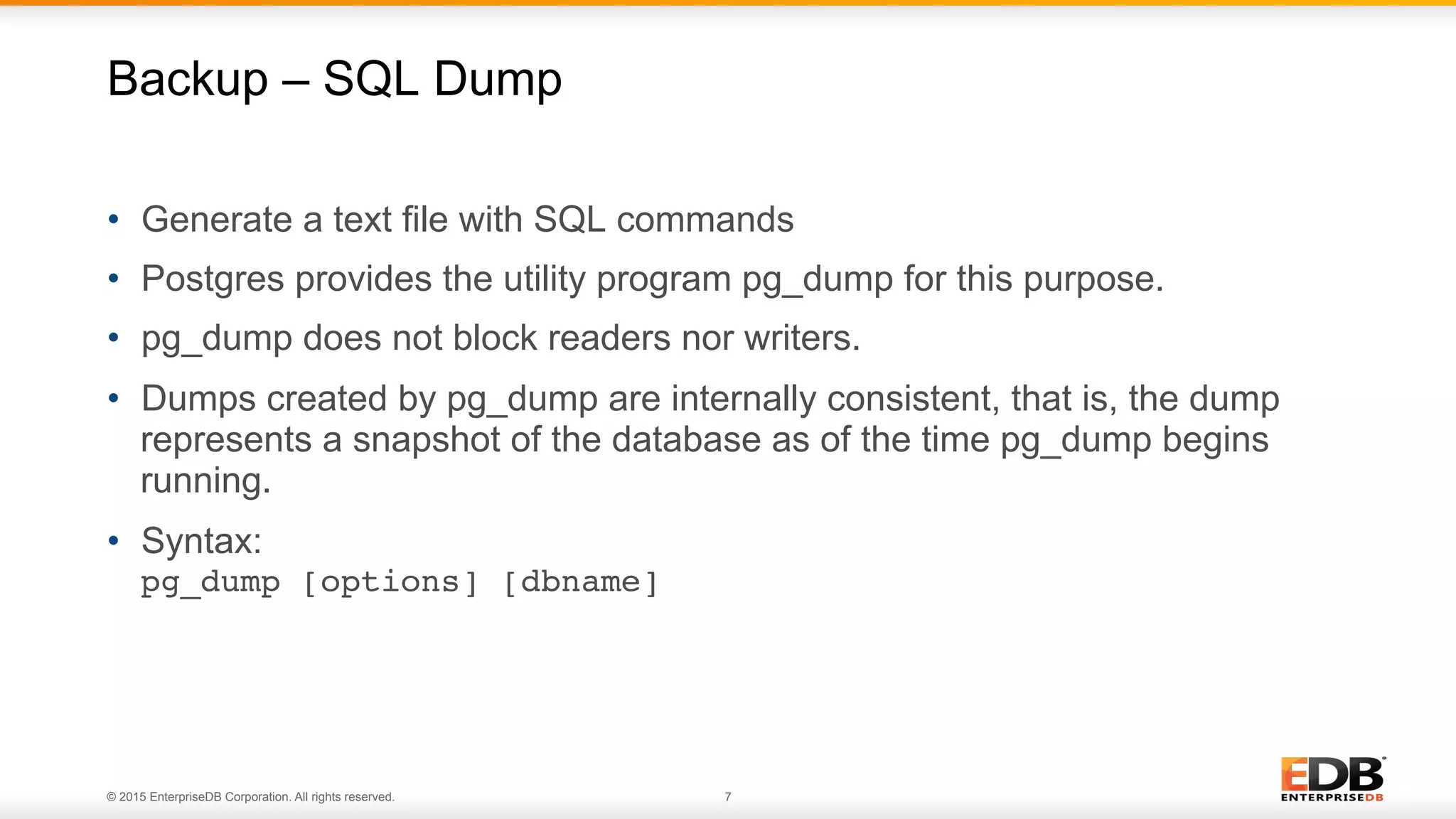 Backup – SQL Dump

• Generate a text file with SQL commands
• Postgres provides the utility program pg_dump for this purpose.
• pg_dump does not block readers nor writers.
• Dumps created by pg_dump are internally consistent, that is, the dump represents a snapshot of the database as of the time pg_dump begins running.
• Syntax:
pg_dump [options] [dbname]

© 2015 EnterpriseDB Corporation. All rights reserved.

7

EDB
ENTERPRISEDB